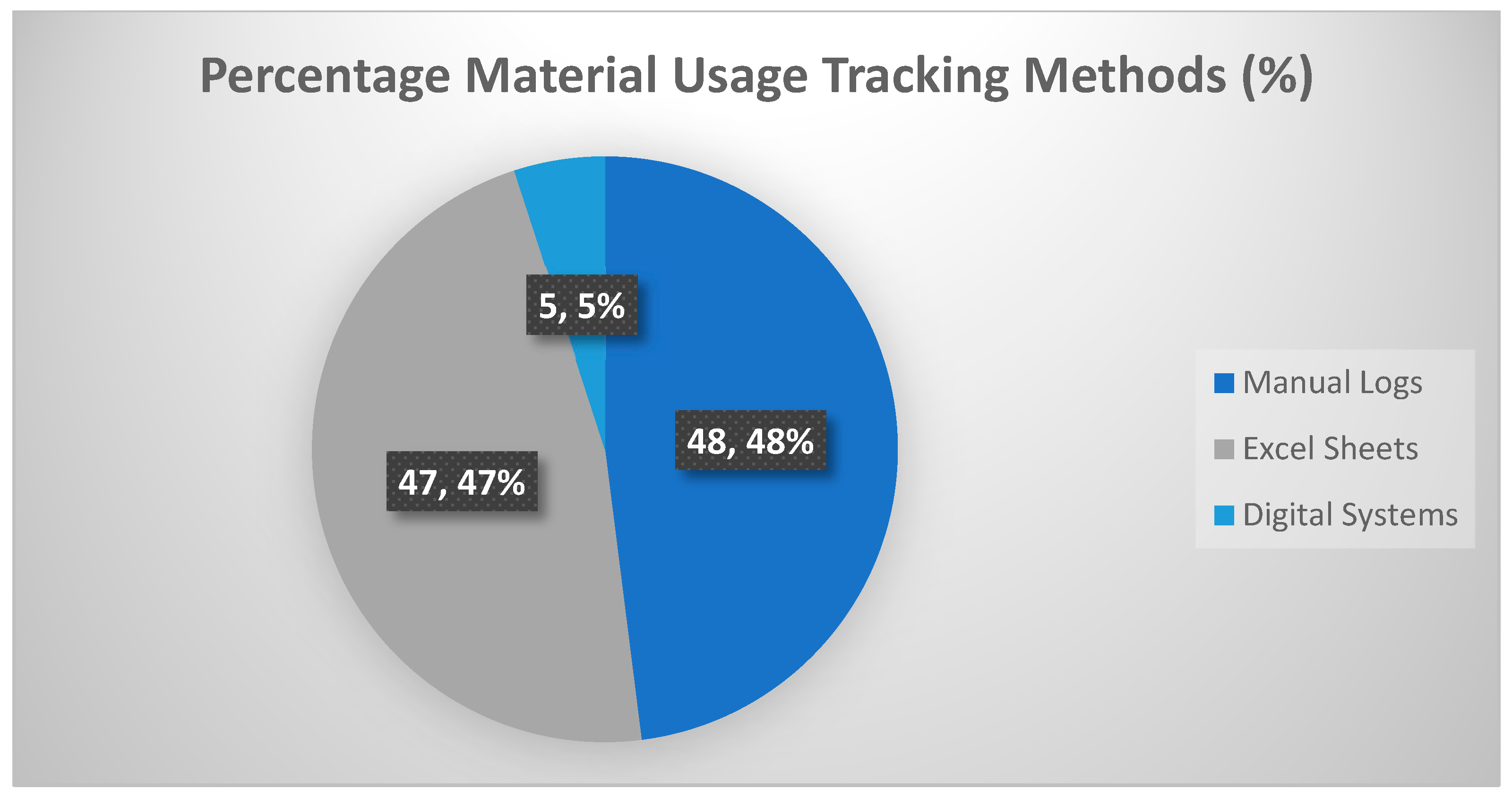 Percentage Material Usage Tracking Methods (%)

5, 5%

48, 48%

47, 47%

Manual Logs
Excel Sheets
Digital Systems